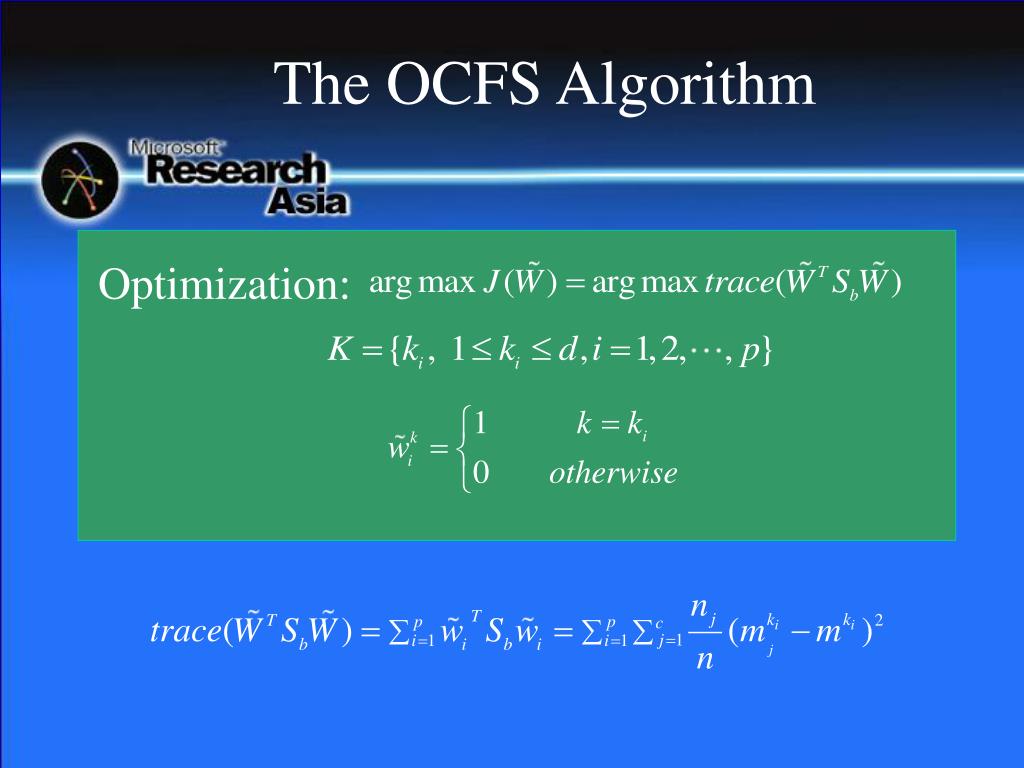 The OCFS Algorithm

Microsoft Research Asia

Optimization: $\arg\max J(\tilde{W}) = \arg\max trace(\tilde{W}^T S_b \tilde{W})$

$K = \{k_i,\ 1 \le k_i \le d, i = 1, 2, \cdots, p\}$

$\tilde{w}_i^k = \begin{cases} 1 & k = k_i \\ 0 & otherwise \end{cases}$

$trace(\tilde{W}^T S_b \tilde{W}) = \sum_{i=1}^{p} \tilde{w}_i^T S_b \tilde{w}_i = \sum_{i=1}^{p} \sum_{j=1}^{c} \frac{n_j}{n} (m_j^{k_i} - m^{k_i})^2$